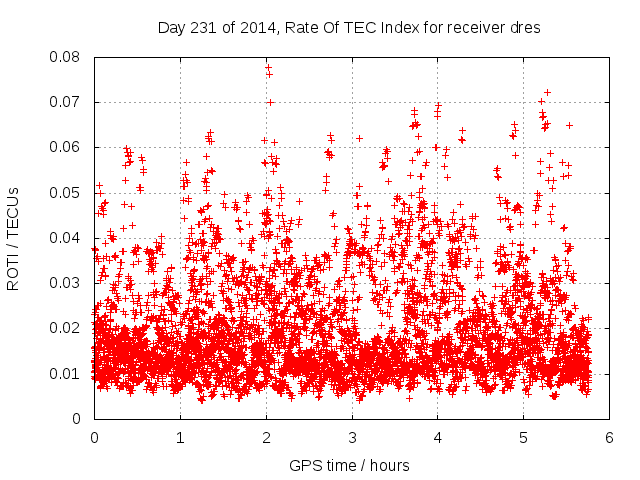 Day 231 of 2014, Rate Of TEC Index for receiver dres

ROTI / TECUs

0.08
0.07
0.06
0.05
0.04
0.03
0.02
0.01
0

0
1
2
3
4
5
6

GPS time / hours